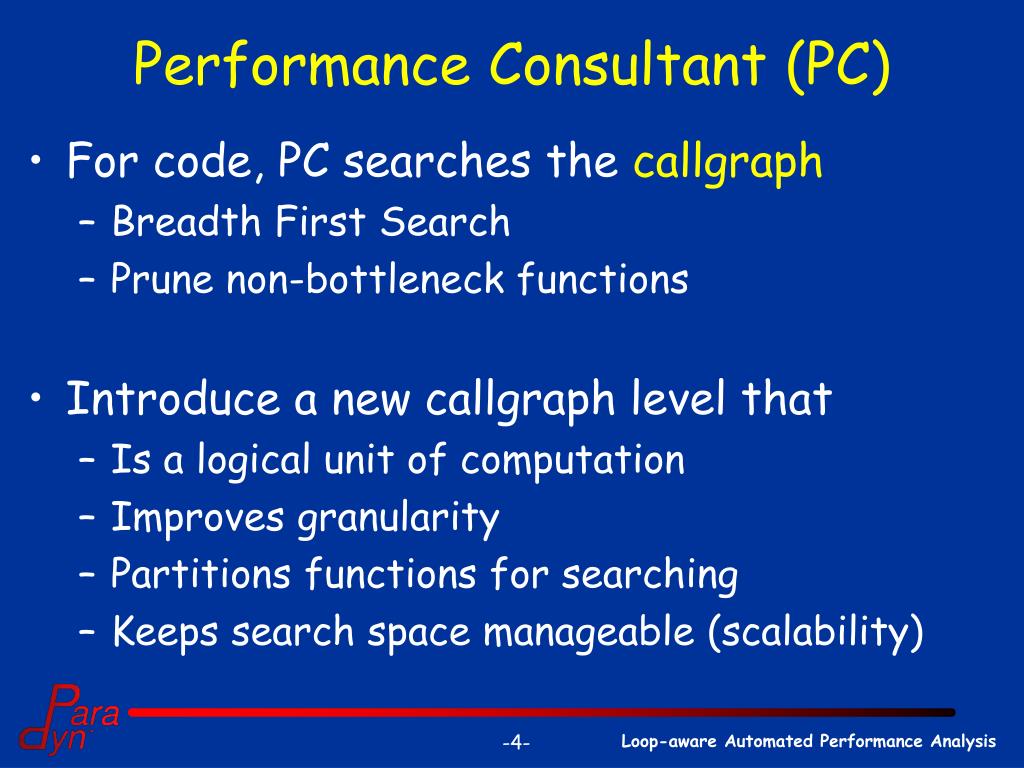 Performance Consultant (PC)

• For code, PC searches the callgraph
– Breadth First Search
– Prune non-bottleneck functions

• Introduce a new callgraph level that
– Is a logical unit of computation
– Improves granularity
– Partitions functions for searching
– Keeps search space manageable (scalability)

Para
dyn

-4-

Loop-aware Automated Performance Analysis